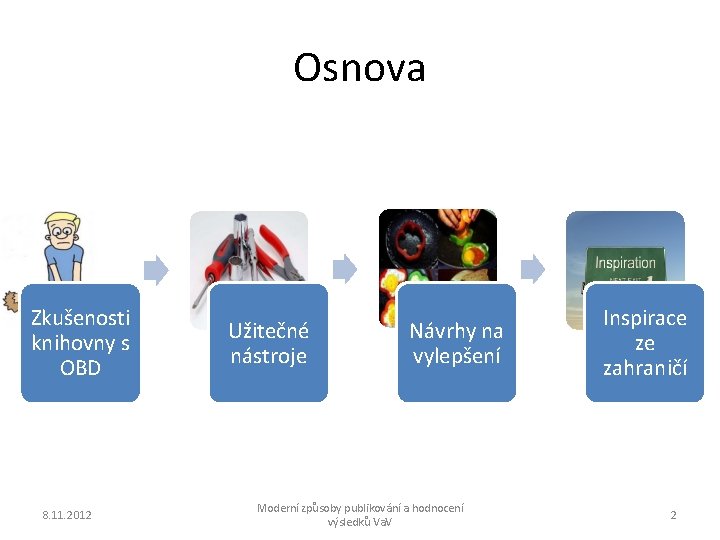 Osnova

Zkušenosti knihovny s OBD

Užitečné nástroje

Návrhy na vylepšení

Inspiration

Inspirace ze zahraničí

8.11.2012

Moderní způsoby publikování a hodnocení výsledků VaV

2